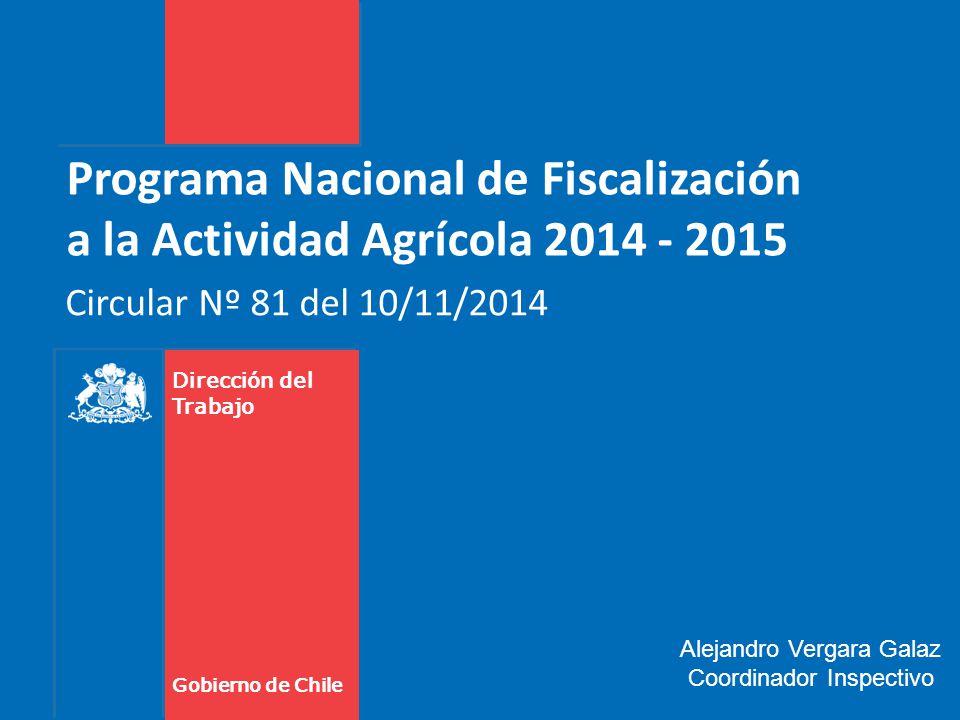 Programa Nacional de Fiscalización a la Actividad Agrícola 2014 - 2015

Circular Nº 81 del 10/11/2014

Dirección del Trabajo

Gobierno de Chile

Alejandro Vergara Galaz
Coordinador Inspectivo